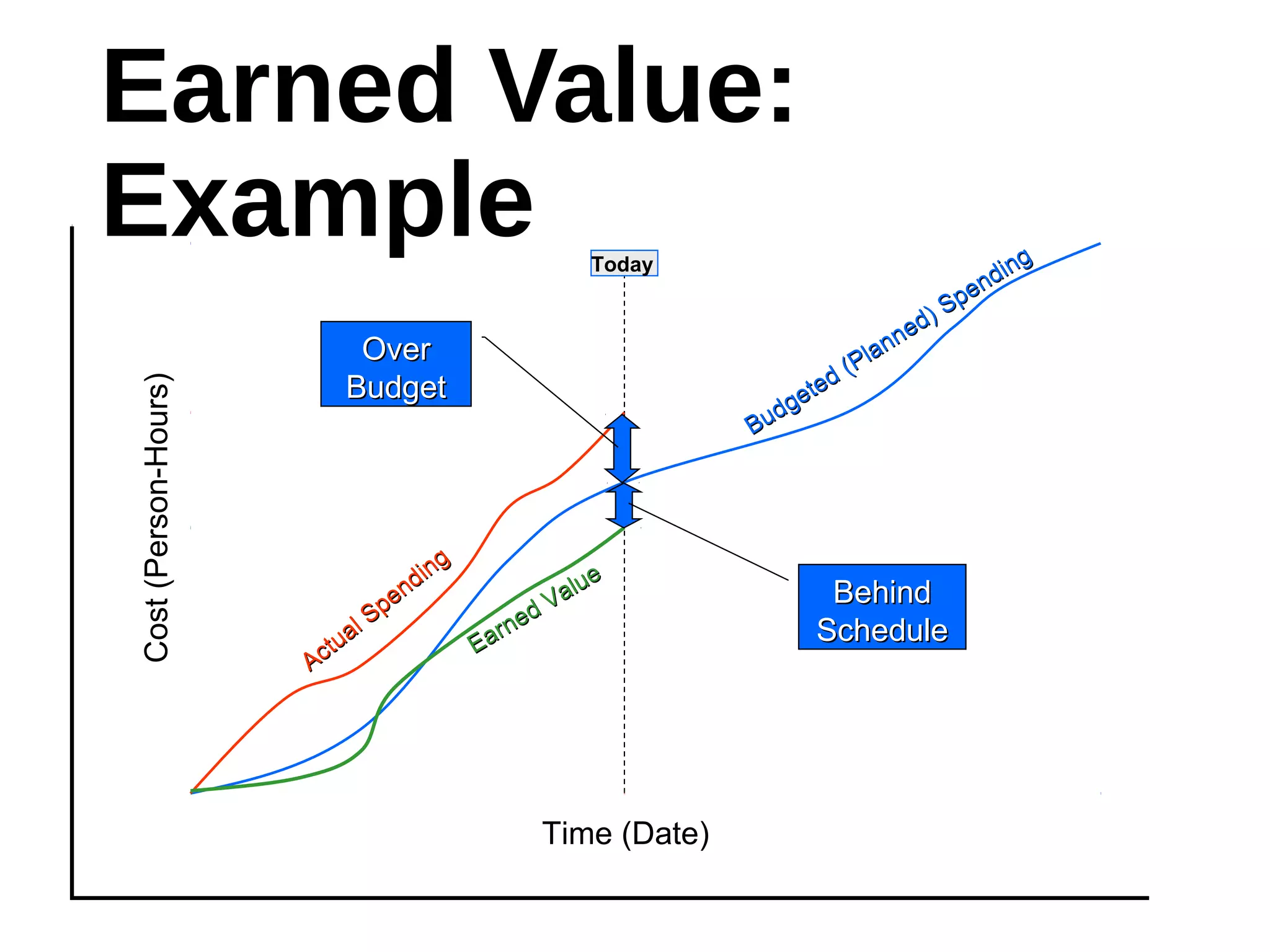 Earned Value: Example

Today

Over Budget

Budgeted (Planned) Spending

Cost (Person-Hours)

Actual Spending

Earned Value

Behind Schedule

Time (Date)